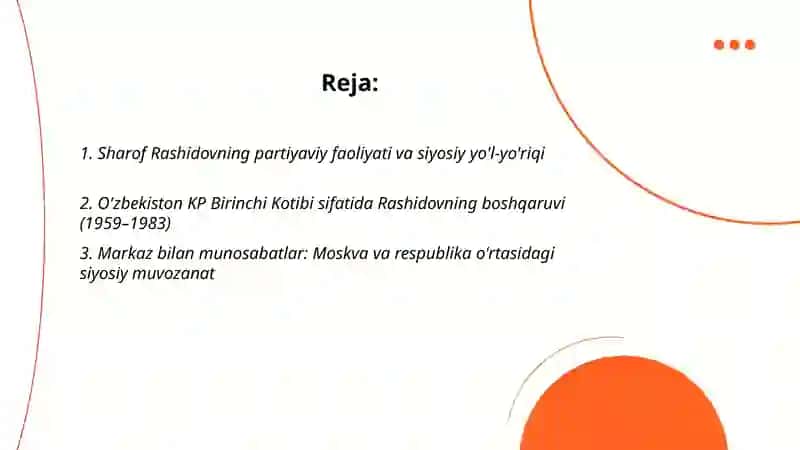 Reja:

1. Sharof Rashidovning partiyaviy faoliyati va siyosiy yo'l-yo'riqi

2. O'zbekiston KP Birinchi Kotibi sifatida Rashidovning boshqaruvi (1959–1983)

3. Markaz bilan munosabatlar: Moskva va respublika o'rtasidagi siyosiy muvozanat